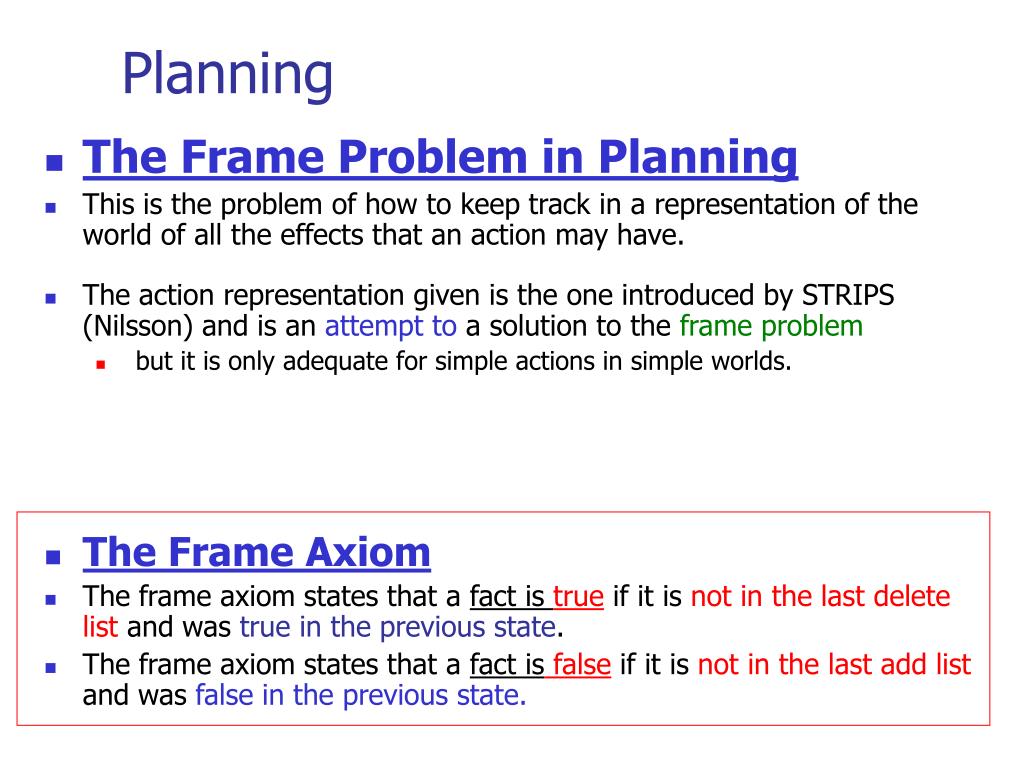 Planning

The Frame Problem in Planning

This is the problem of how to keep track in a representation of the world of all the effects that an action may have.

The action representation given is the one introduced by STRIPS (Nilsson) and is an attempt to a solution to the frame problem

but it is only adequate for simple actions in simple worlds.

The Frame Axiom

The frame axiom states that a fact is true if it is not in the last delete list and was true in the previous state.

The frame axiom states that a fact is false if it is not in the last add list and was false in the previous state.